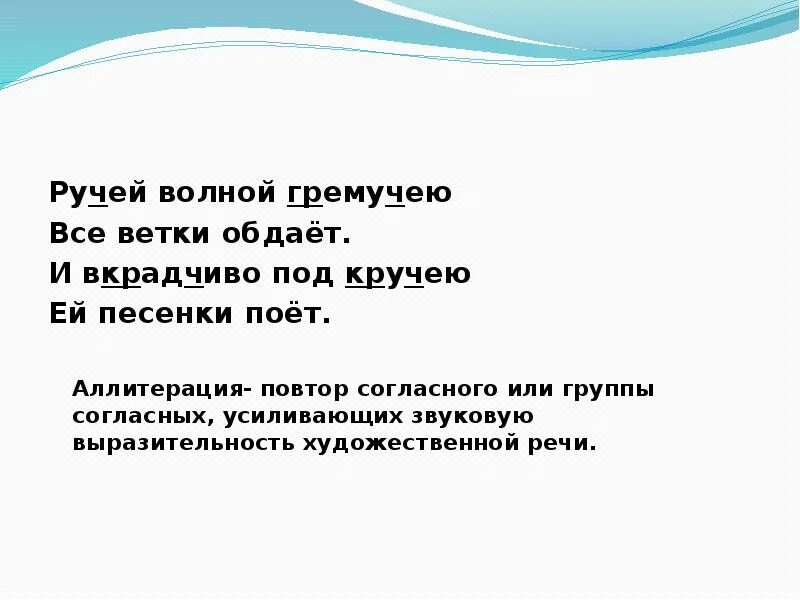 Ручей волной гремучею
Все ветки обдаёт.
И вкрадчиво под кручею
Ей песенки поёт.

Аллитерация- повтор согласного или группы согласных, усиливающих звуковую выразительность художественной речи.